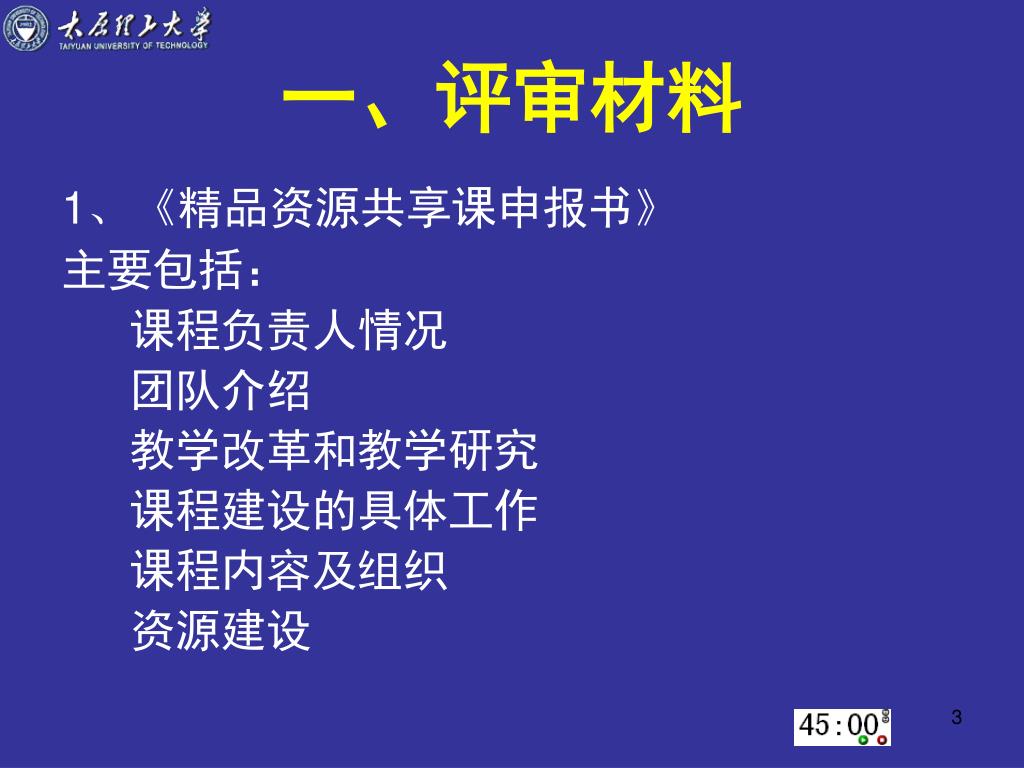 太原理工大学
TAIYUAN UNIVERSITY OF TECHNOLOGY

一、评审材料

1、《精品资源共享课申报书》
主要包括：
课程负责人情况
团队介绍
教学改革和教学研究
课程建设的具体工作
课程内容及组织
资源建设

45:00

3